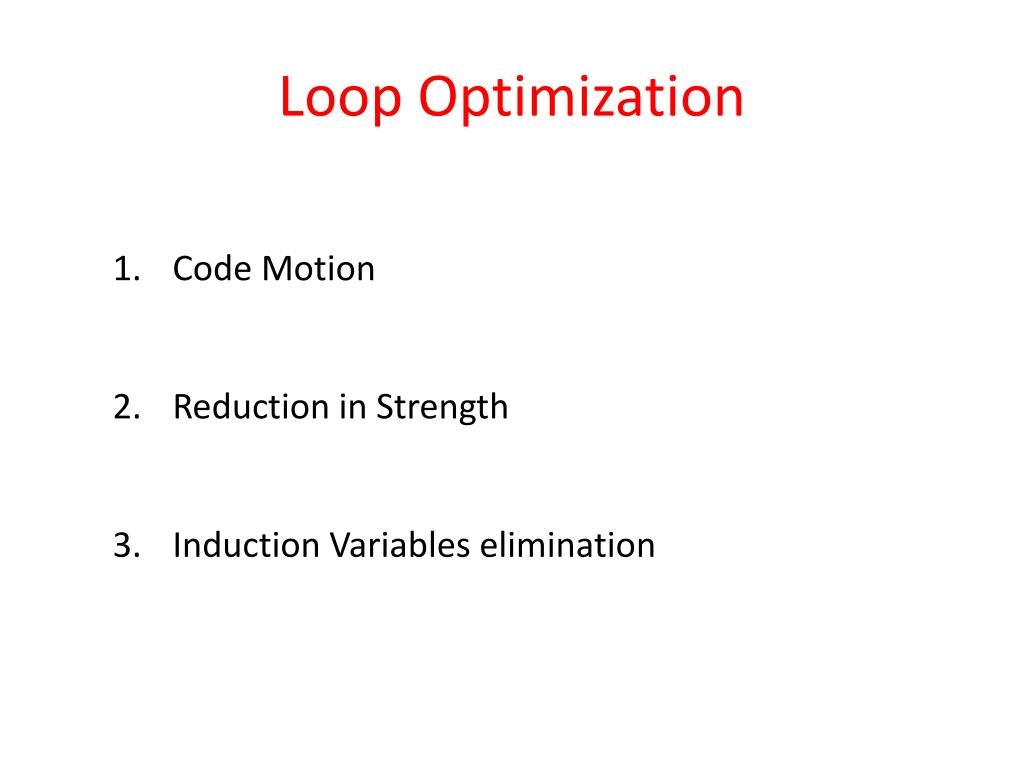 Loop Optimization

1. Code Motion

2. Reduction in Strength

3. Induction Variables elimination